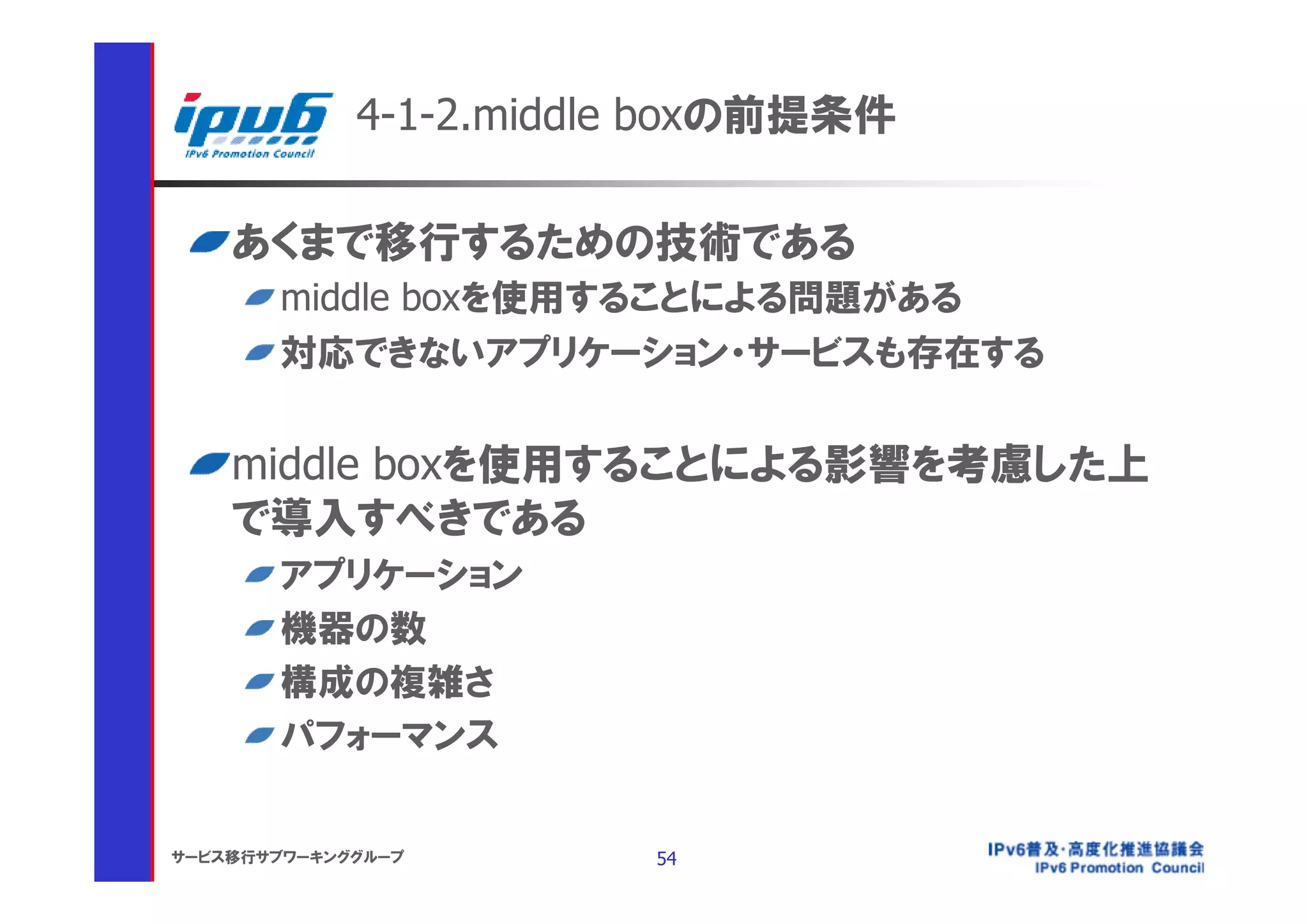 ipv6
IPv6 Promotion Council

4-1-2.middle boxの前提条件

あくまで移行するための技術である

middle boxを使用することによる問題がある

対応できないアプリケーション・サービスも存在する

middle boxを使用することによる影響を考慮した上で導入すべきである

アプリケーション

機器の数

構成の複雑さ

パフォーマンス

サービス移行サブワーキンググループ

54

IPv6普及・高度化推進協議会
IPv6 Promotion Council